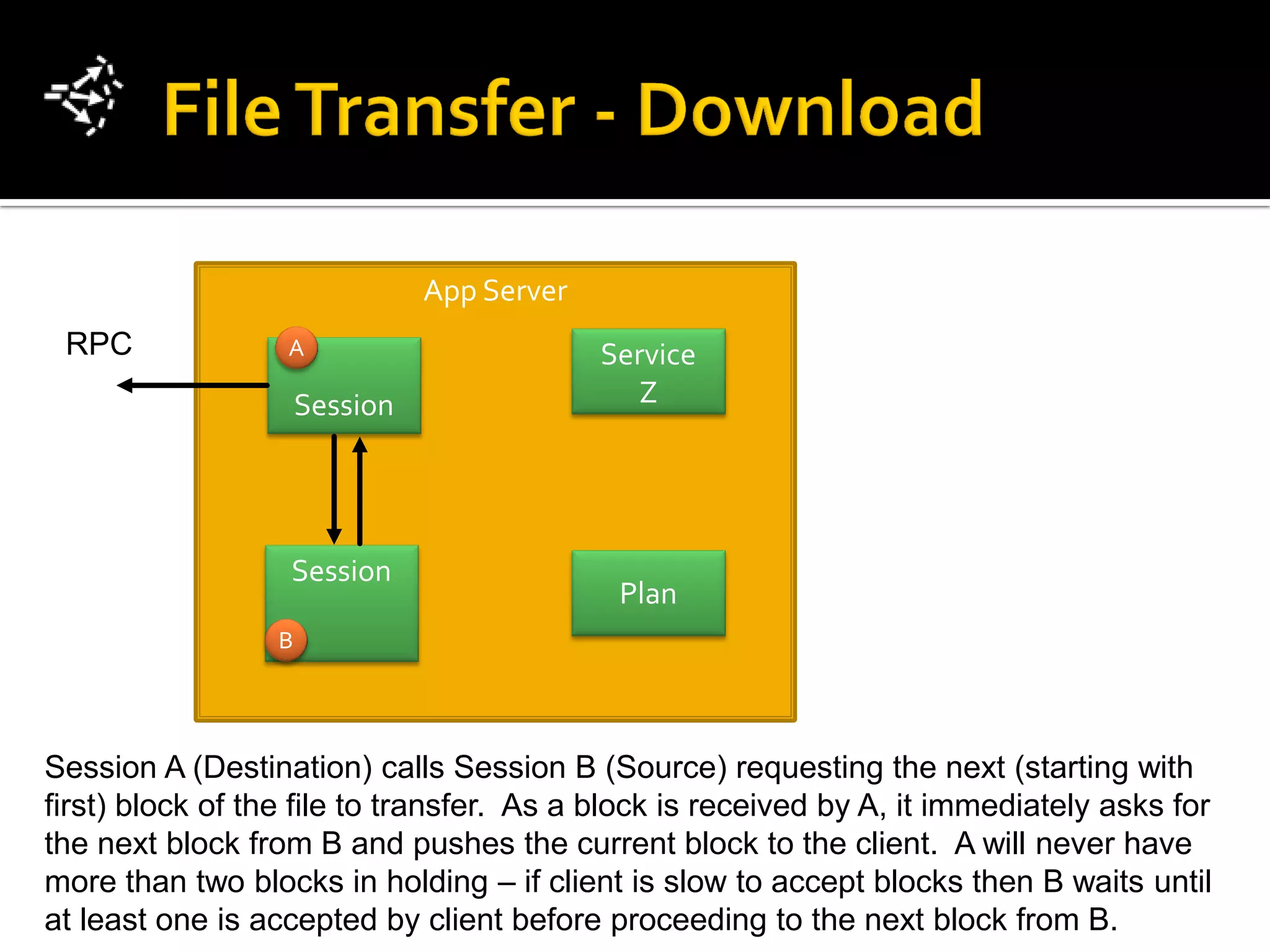 File Transfer - Download

App Server

RPC

A

Session

Service Z

Session

B

Plan

Session A (Destination) calls Session B (Source) requesting the next (starting with first) block of the file to transfer. As a block is received by A, it immediately asks for the next block from B and pushes the current block to the client. A will never have more than two blocks in holding – if client is slow to accept blocks then B waits until at least one is accepted by client before proceeding to the next block from B.